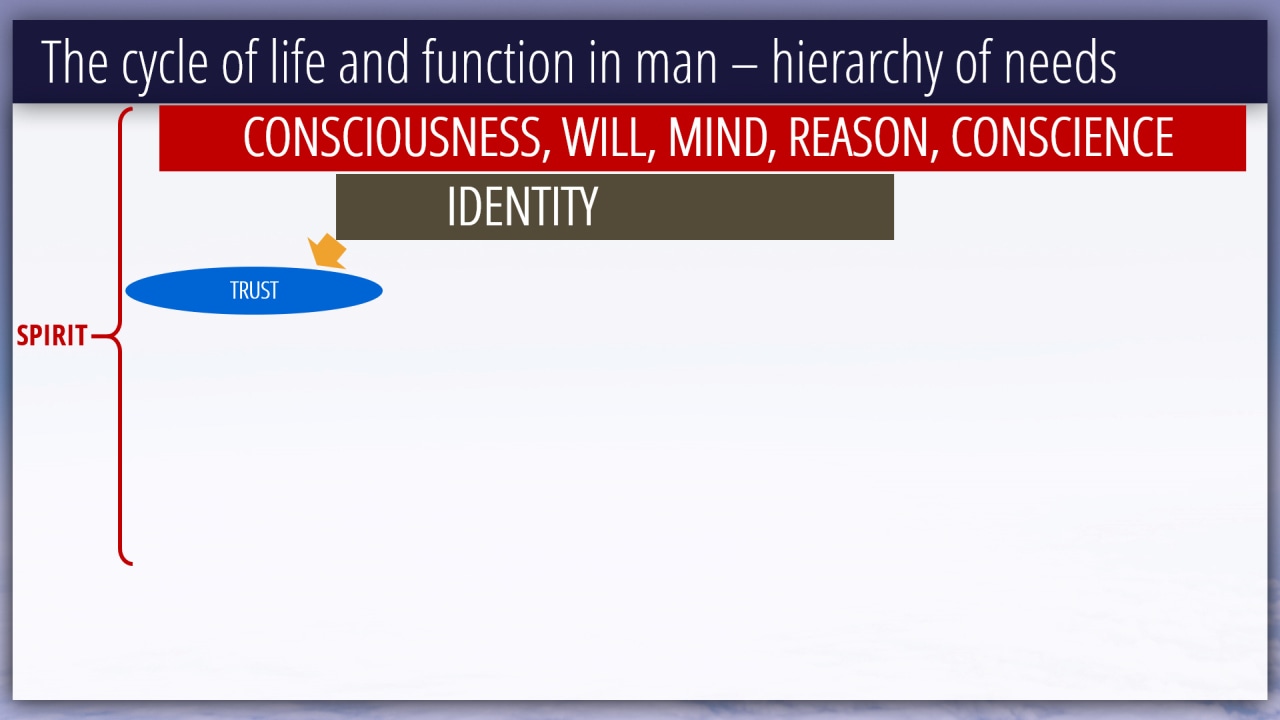 The cycle of life and function in man – hierarchy of needs

CONSCIOUSNESS, WILL, MIND, REASON, CONSCIENCE

IDENTITY

TRUST

SPIRIT